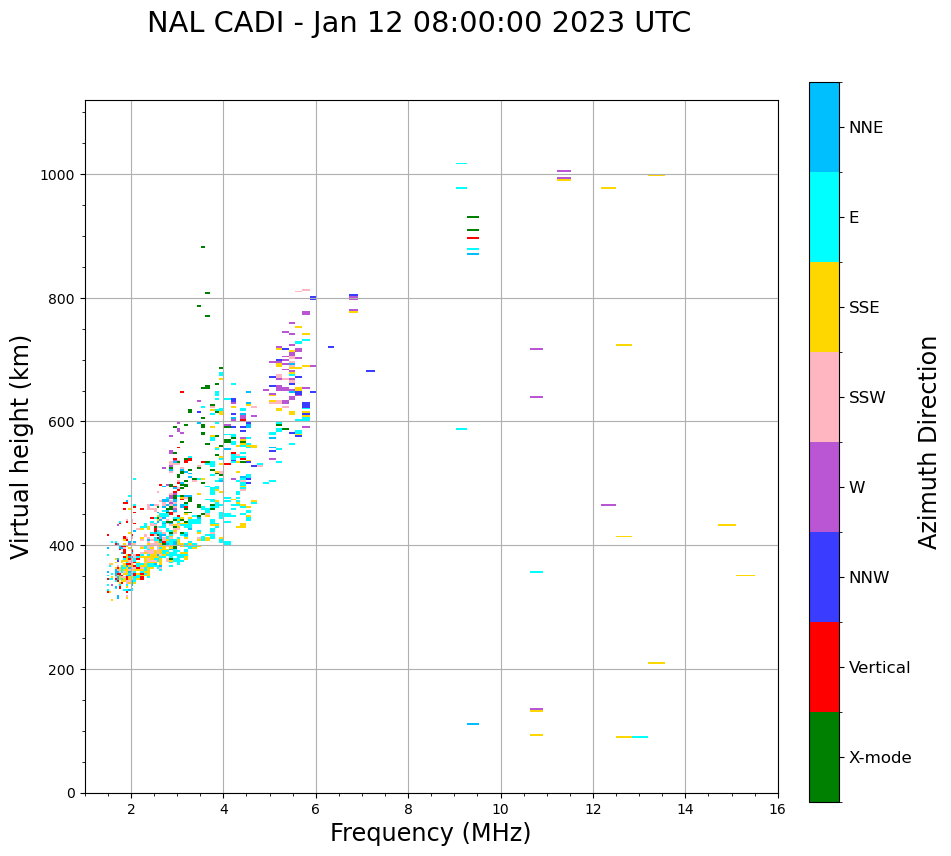 NAL CADI - Jan 12 08:00:00 2023 UTC

Virtual height (km)

1000
800
600
400
200
0

2
4
6
8
10
12
14
16

Frequency (MHz)

NNE
E
SSE
SSW
W
NNW
Vertical
X-mode

Azimuth Direction